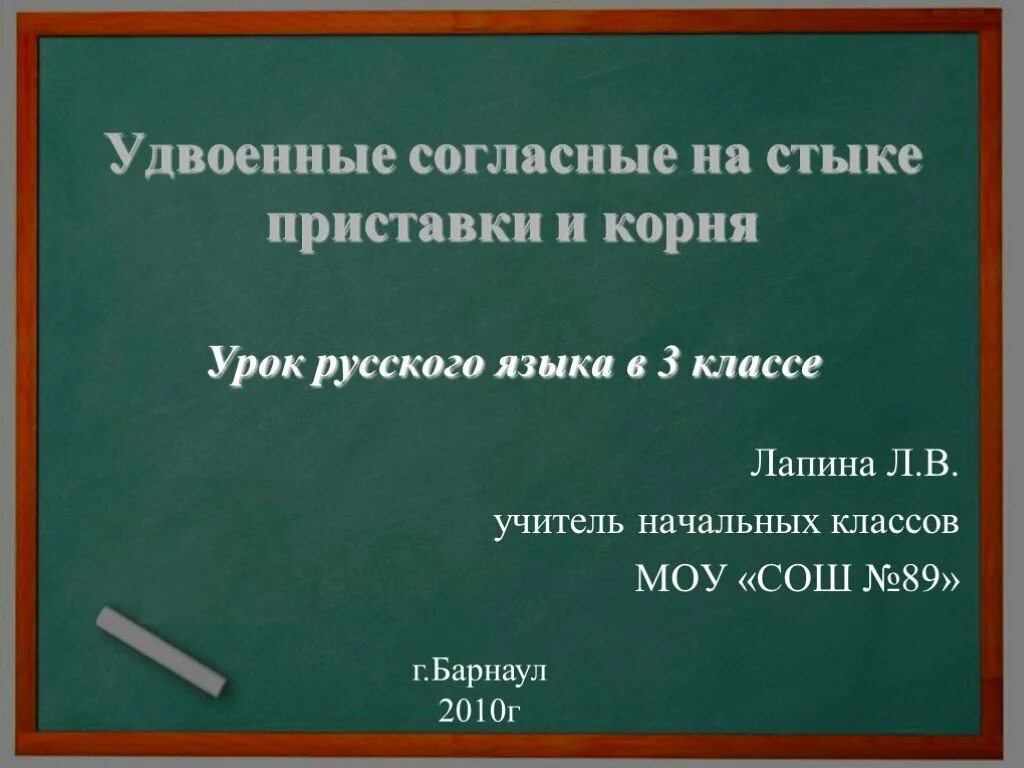 Удвоенные согласные на стыке приставки и корня

Урок русского языка в 3 классе

Лапина Л.В.

учитель начальных классов

МОУ «СОШ №89»

г.Барнаул
2010г